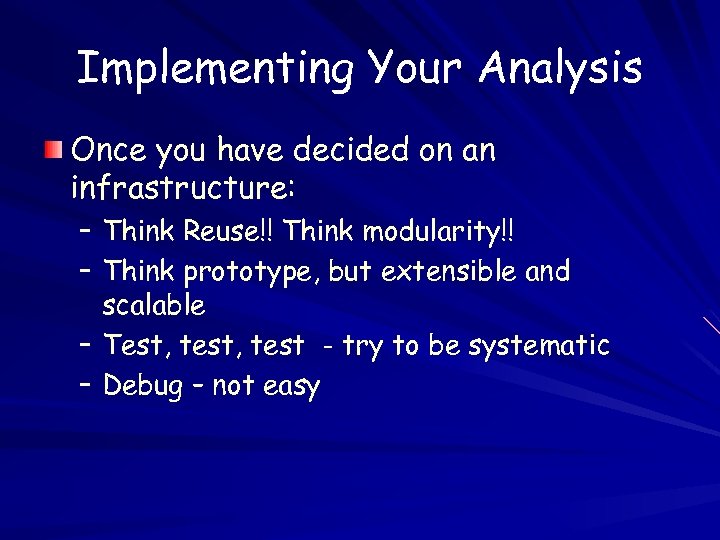 Implementing Your Analysis

Once you have decided on an infrastructure:

– Think Reuse!! Think modularity!!
– Think prototype, but extensible and scalable
– Test, test, test - try to be systematic
– Debug – not easy